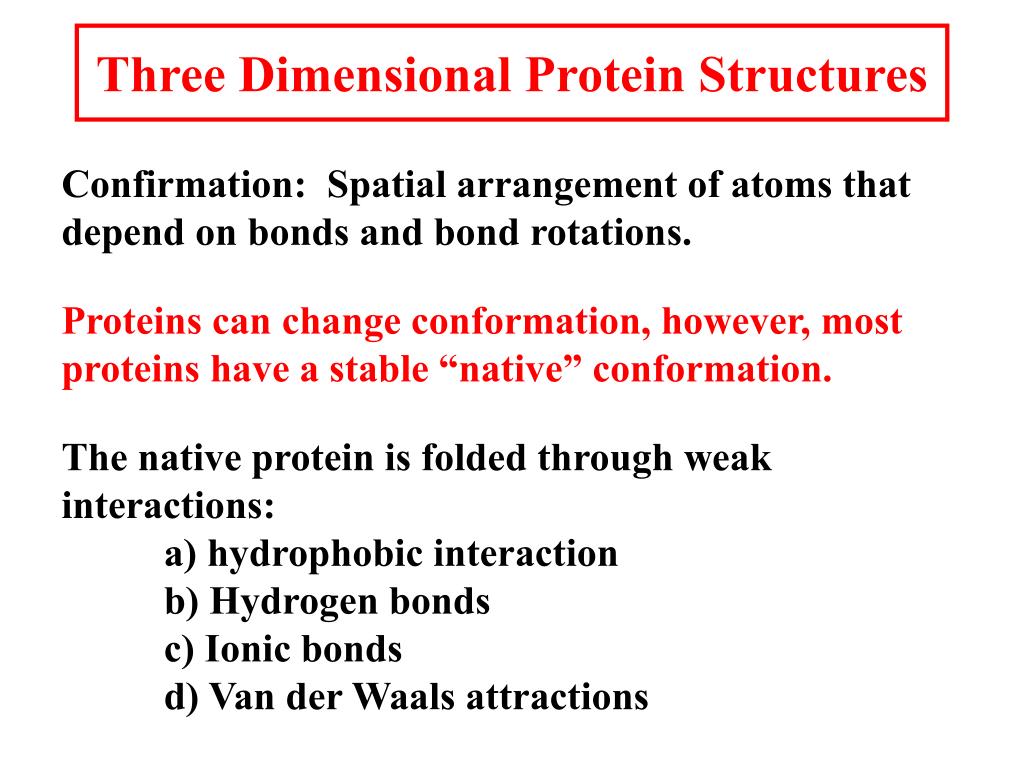 Three Dimensional Protein Structures

Confirmation: Spatial arrangement of atoms that depend on bonds and bond rotations.

Proteins can change conformation, however, most proteins have a stable “native” conformation.

The native protein is folded through weak interactions:
a) hydrophobic interaction
b) Hydrogen bonds
c) Ionic bonds
d) Van der Waals attractions